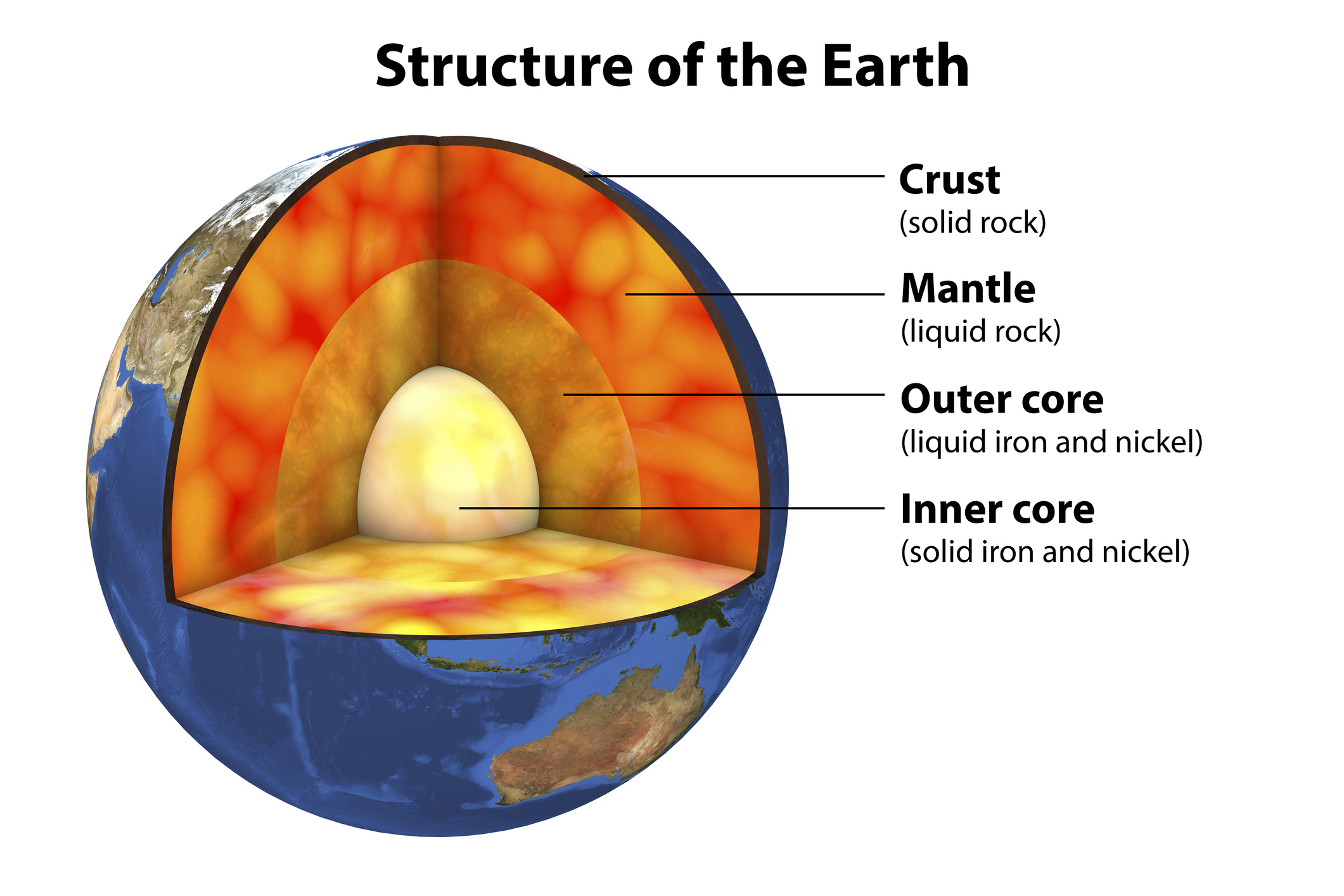 Structure of the Earth

Crust
(solid rock)

Mantle
(liquid rock)

Outer core
(liquid iron and nickel)

Inner core
(solid iron and nickel)